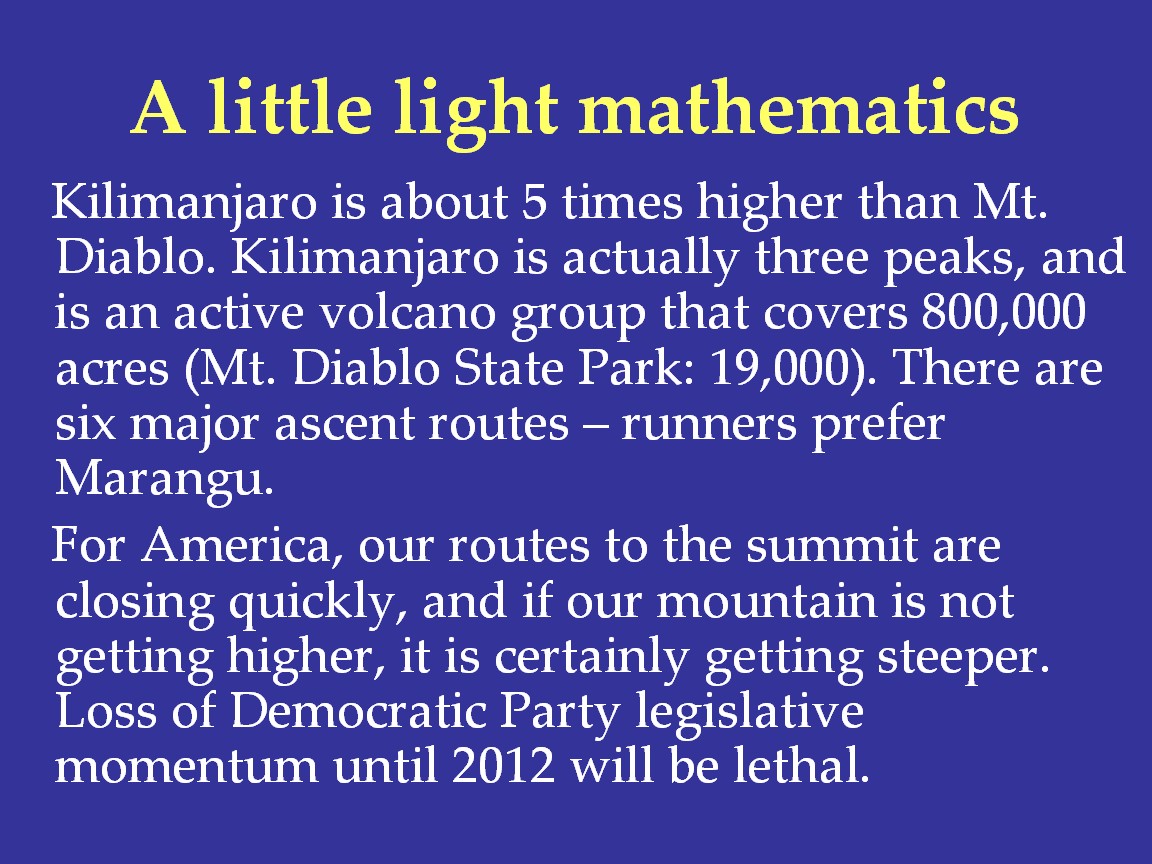 A little light mathematics

Kilimanjaro is about 5 times higher than Mt. Diablo. Kilimanjaro is actually three peaks, and is an active volcano group that covers 800,000 acres (Mt. Diablo State Park: 19,000). There are six major ascent routes – runners prefer Marangu.

For America, our routes to the summit are closing quickly, and if our mountain is not getting higher, it is certainly getting steeper. Loss of Democratic Party legislative momentum until 2012 will be lethal.